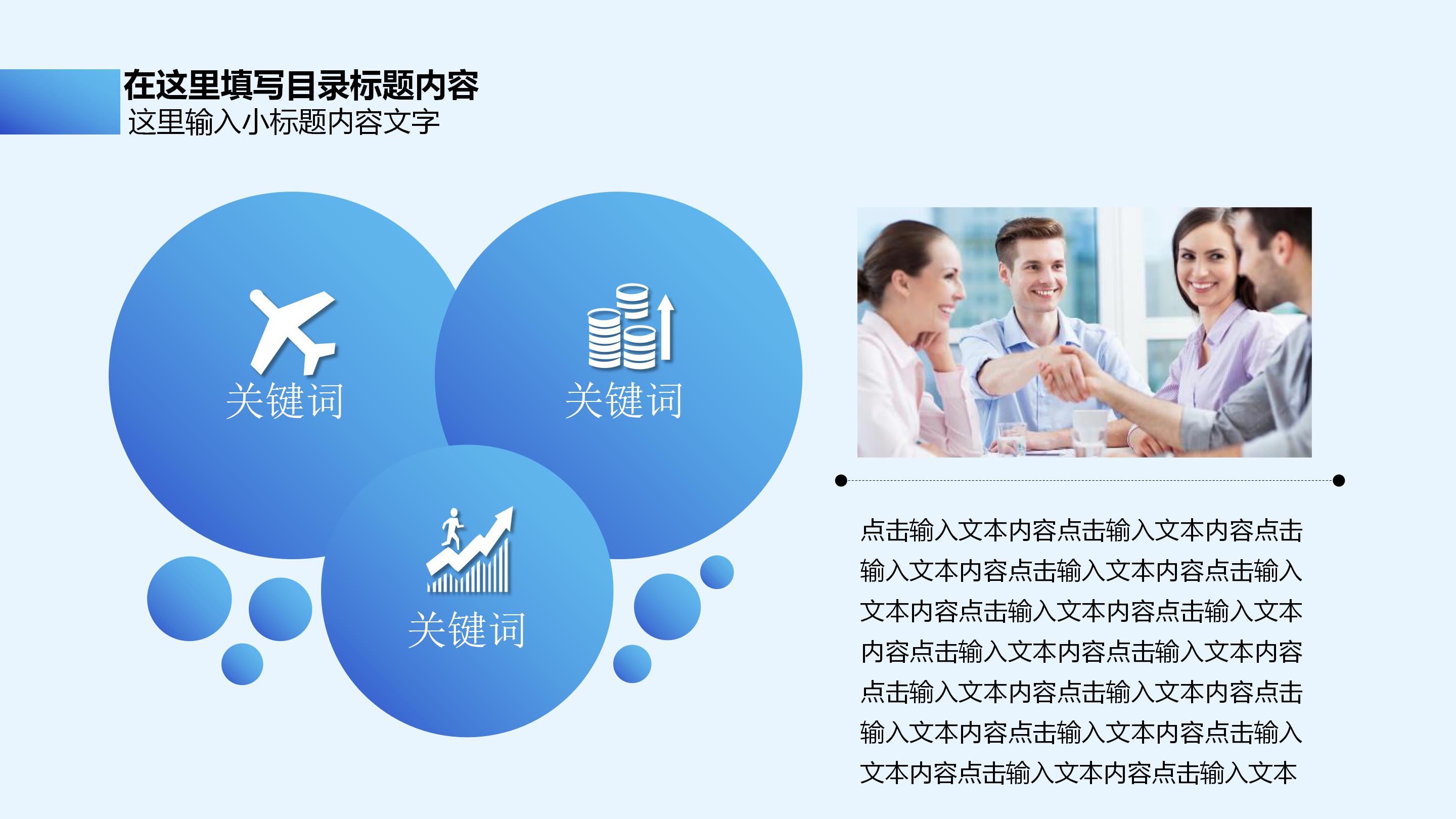 在这里填写目录标题内容
这里输入小标题内容文字

关键词

关键词

关键词

点击输入文本内容点击输入文本内容点击输入文本内容点击输入文本内容点击输入文本内容点击输入文本内容点击输入文本内容点击输入文本内容点击输入文本内容点击输入文本内容点击输入文本内容点击输入文本内容点击输入文本内容点击输入文本内容点击输入文本内容点击输入文本